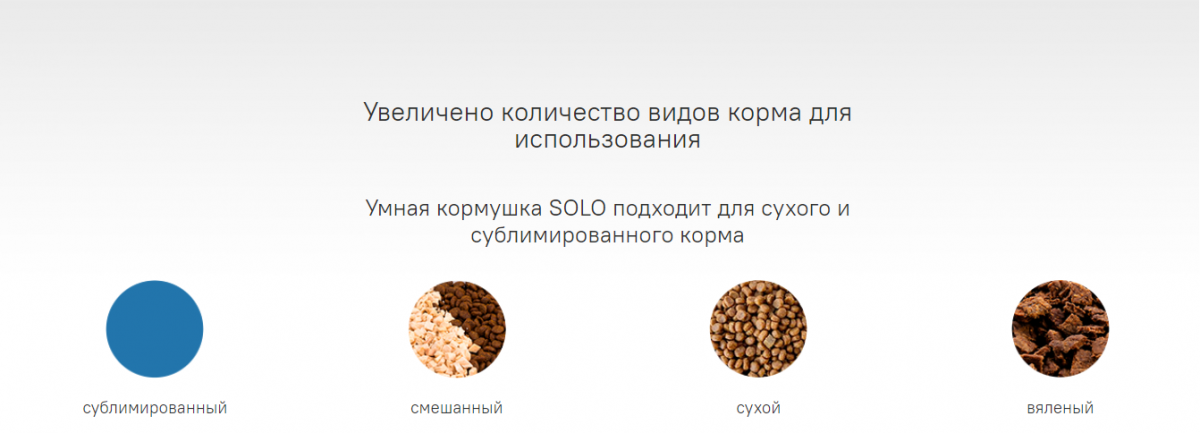 Увеличено количество видов корма для использования

Умная кормушка SOLO подходит для сухого и сублимированного корма

сублимированный

смешанный

сухой

вяленый